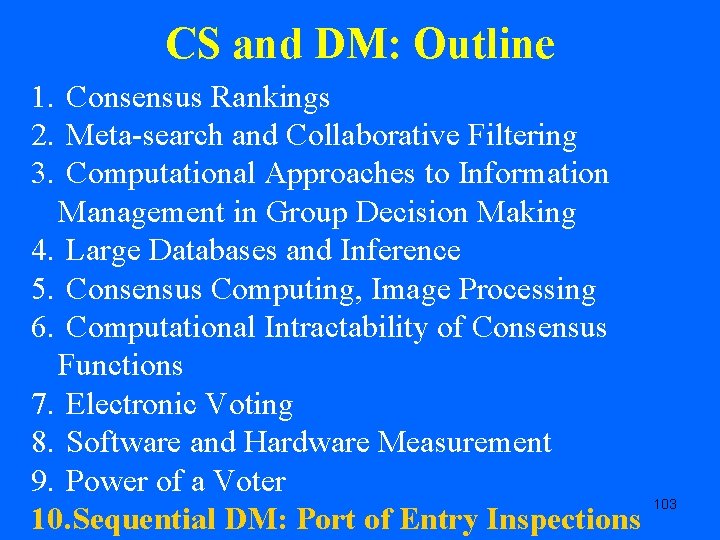 CS and DM: Outline

1. Consensus Rankings
2. Meta-search and Collaborative Filtering
3. Computational Approaches to Information Management in Group Decision Making
4. Large Databases and Inference
5. Consensus Computing, Image Processing
6. Computational Intractability of Consensus Functions
7. Electronic Voting
8. Software and Hardware Measurement
9. Power of a Voter
10.Sequential DM: Port of Entry Inspections

103